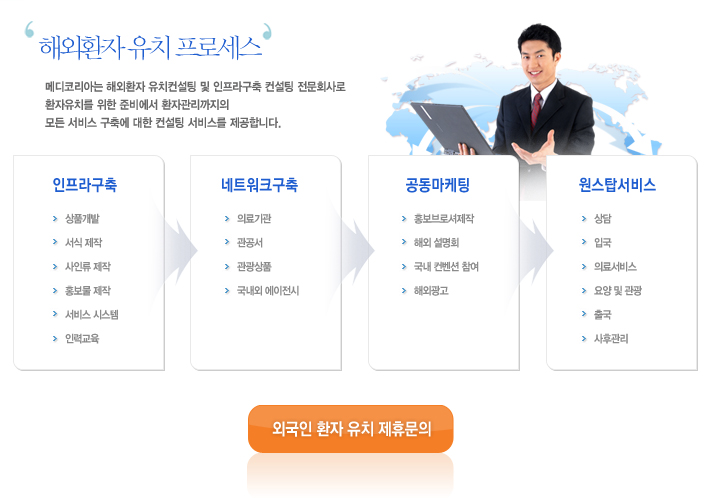 해외환자 유치 프로세스

메디코리아는 해외환자 유치컨설팅 및 인프라구축 컨설팅 전문회사로 환자유치를 위한 준비에서 환자관리까지의 모든 서비스 구축에 대한 컨설팅 서비스를 제공합니다.

인프라구축

상품개발
서식 제작
사인류 제작
홍보물 제작
서비스 시스템
인력교육

네트워크구축

의료기관
관공서
관광상품
국내외 에이전시

공동마케팅

홍보브로셔제작
해외 설명회
국내 컨벤션 참여
해외광고

원스탑서비스

상담
입국
의료서비스
요양 및 관광
출국
사후관리

외국인 환자 유치 제휴문의